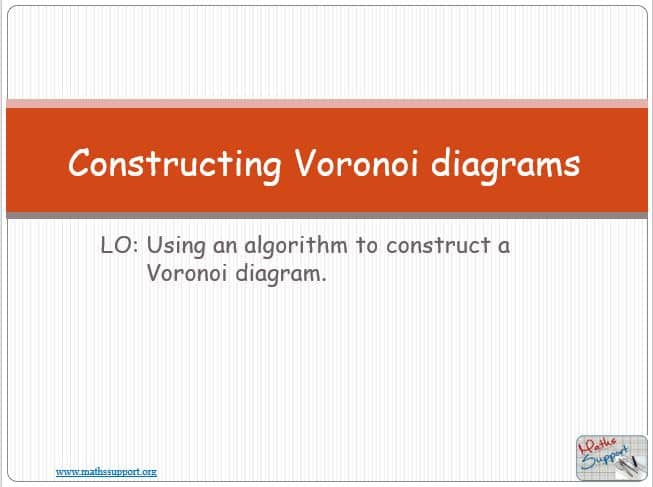 Constructing Voronoi diagrams

LO: Using an algorithm to construct a Voronoi diagram.

www.mathssupport.org

Maths Support